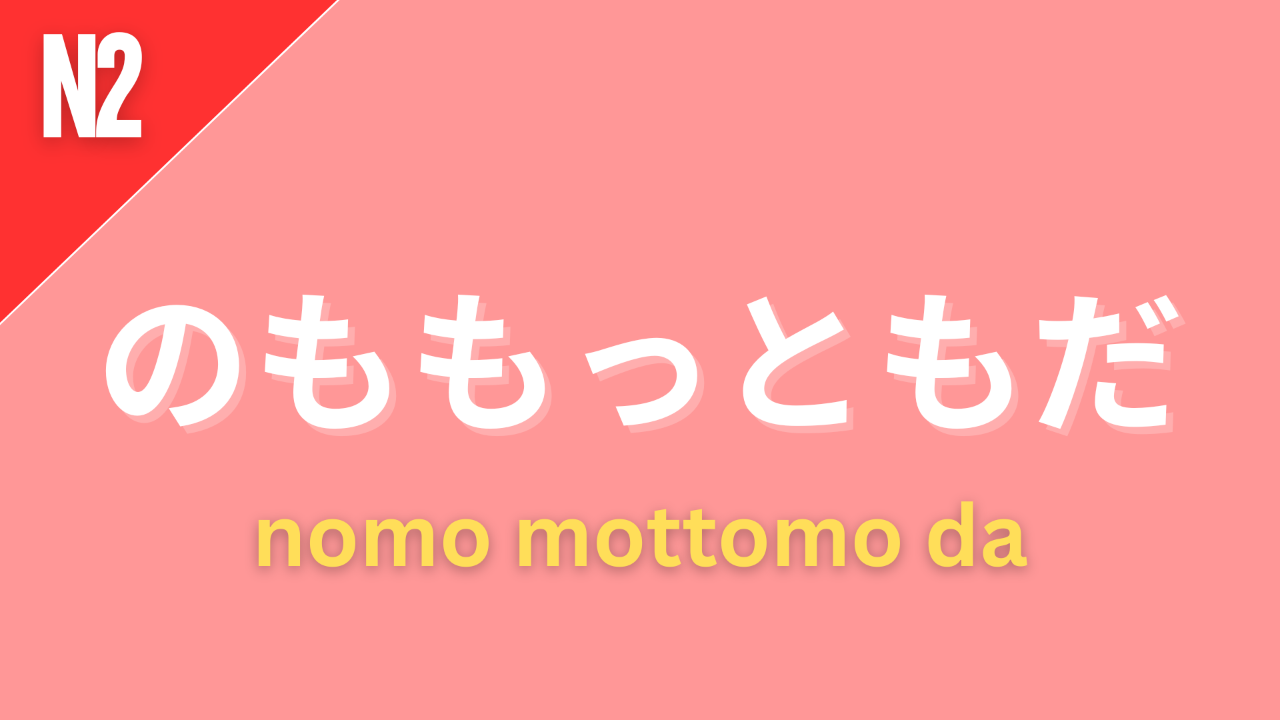 N2

のももっともだ

nomo mottomo da